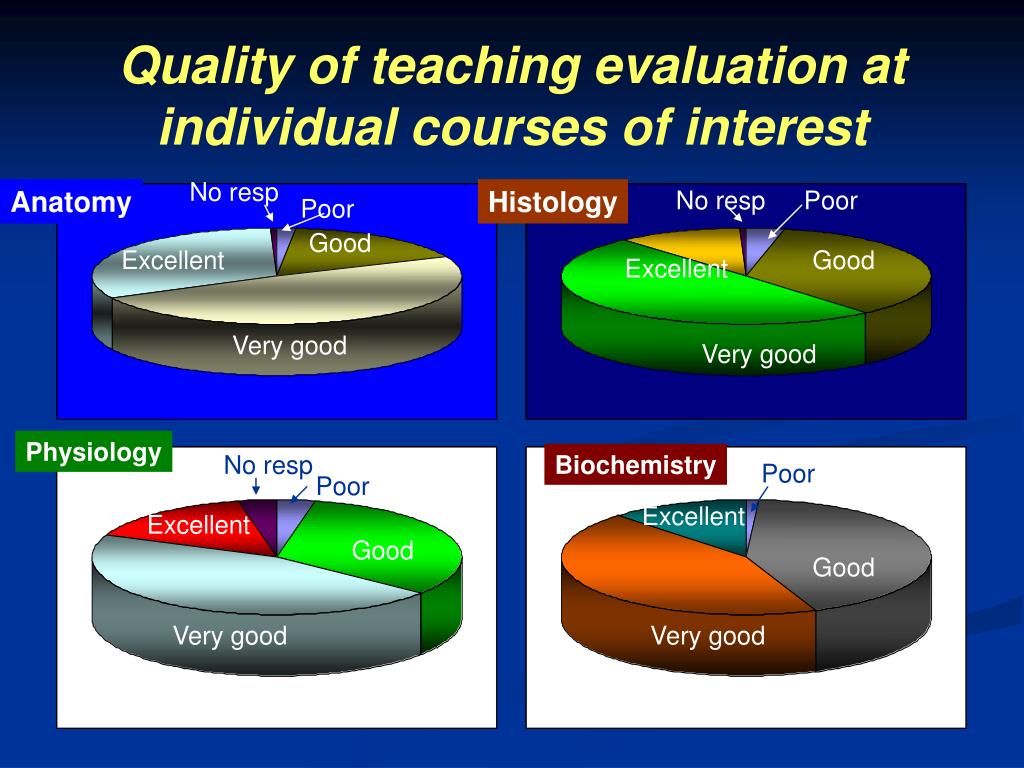 Quality of teaching evaluation at individual courses of interest

Anatomy
No resp
Poor
Good
Excellent
Very good

Histology
No resp
Poor
Good
Excellent
Very good

Physiology
No resp
Poor
Excellent
Good
Very good

Biochemistry
Poor
Excellent
Good
Very good